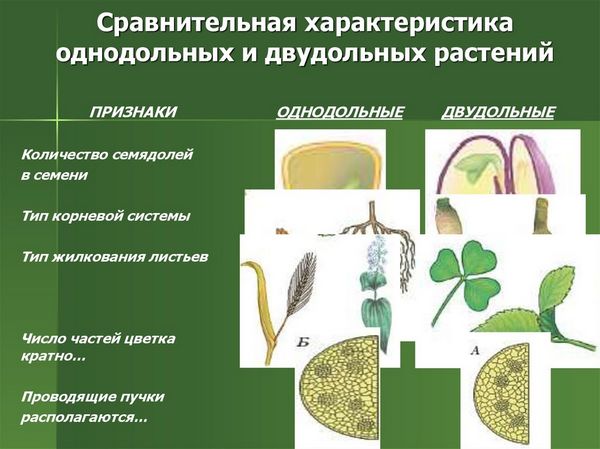 Сравнительная характеристика однодольных и двудольных растений

ПРИЗНАКИ

ОДНОДОЛЬНЫЕ

ДВУДОЛЬНЫЕ

Количество семядолей в семени

Тип корневой системы

Тип жилкования листьев

Число частей цветка кратно…

Проводящие пучки располагаются…

Б

А